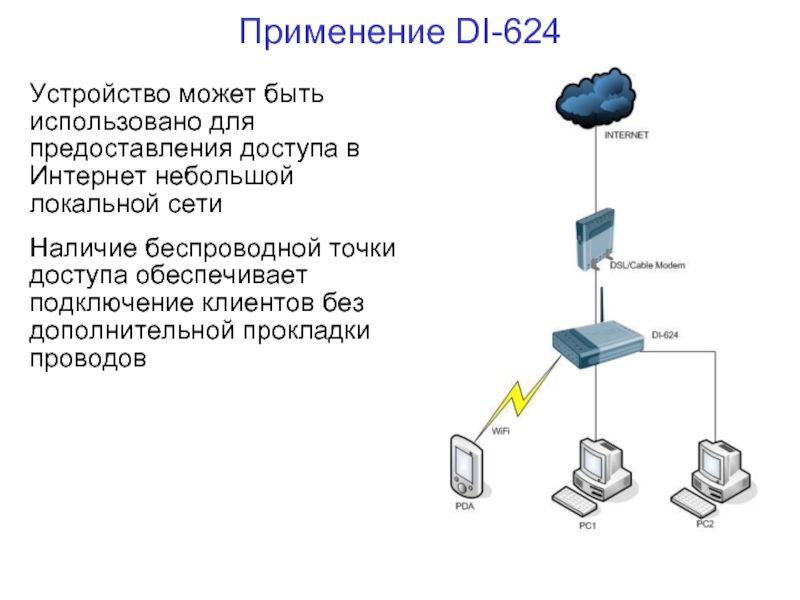 Применение DI-624

Устройство может быть использовано для предоставления доступа в Интернет небольшой локальной сети

Наличие беспроводной точки доступа обеспечивает подключение клиентов без дополнительной прокладки проводов

INTERNET

DSL/Cable Modem

DI-624

WiFi

PDA

PC1

PC2